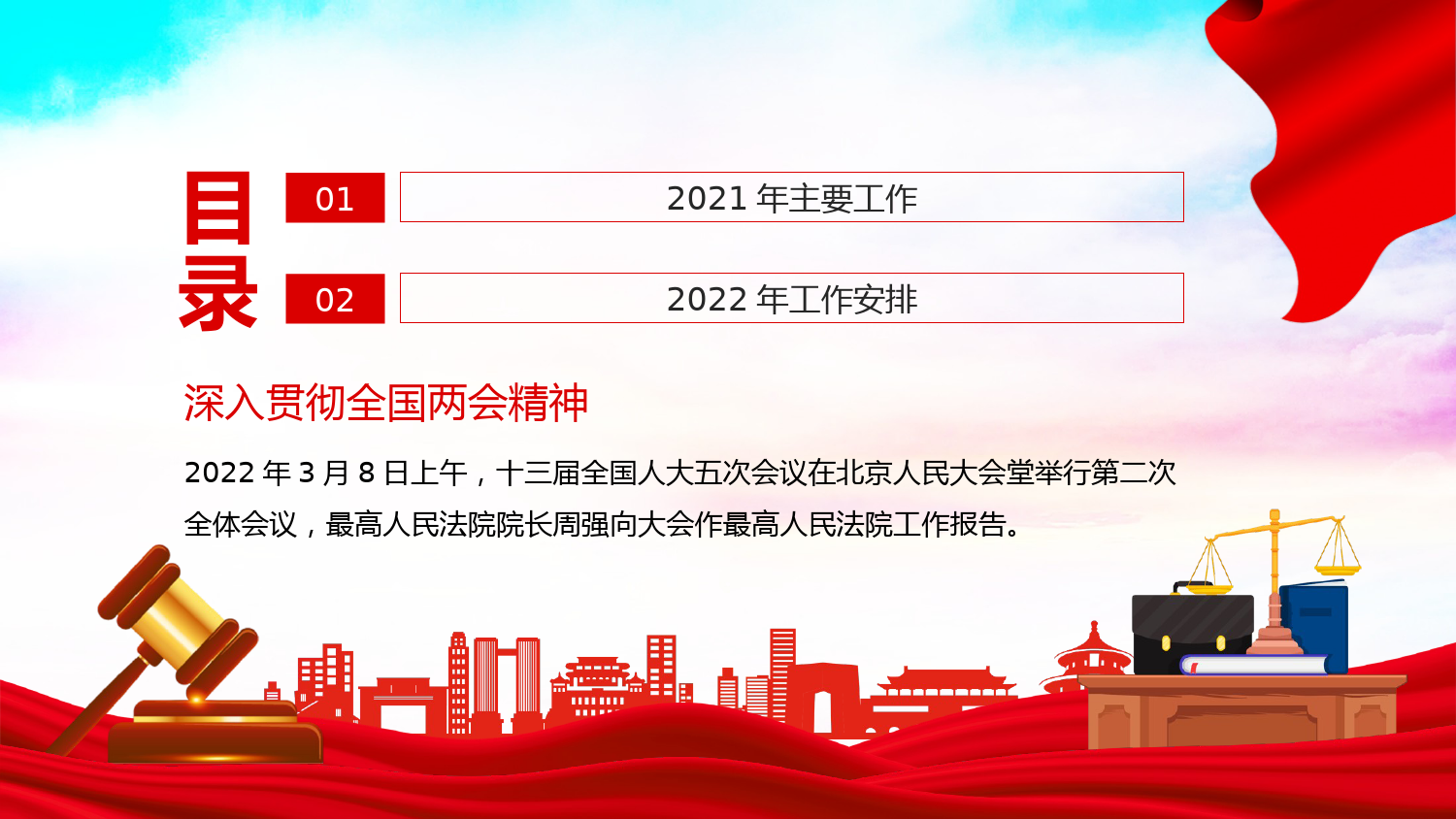 目录

01 2021 年主要工作

02 2022 年工作安排

深入贯彻全国两会精神

2022 年 3 月 8 日上午，十三届全国人大五次会议在北京人民大会堂举行第二次全体会议，最高人民法院院长周强向大会作最高人民法院工作报告。